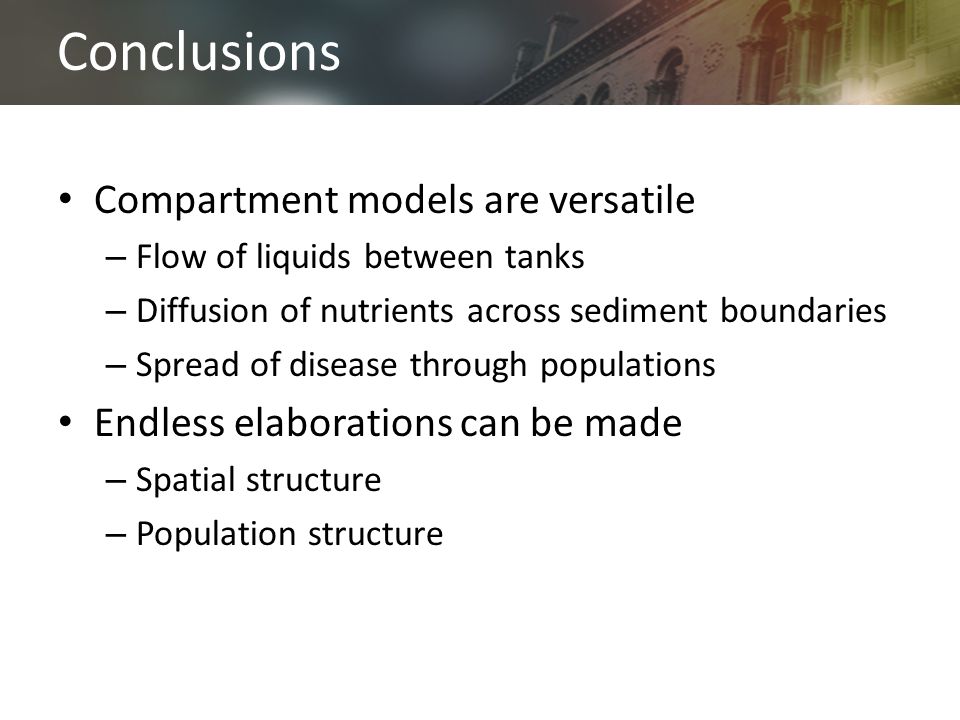 Conclusions

• Compartment models are versatile
– Flow of liquids between tanks
– Diffusion of nutrients across sediment boundaries
– Spread of disease through populations
• Endless elaborations can be made
– Spatial structure
– Population structure